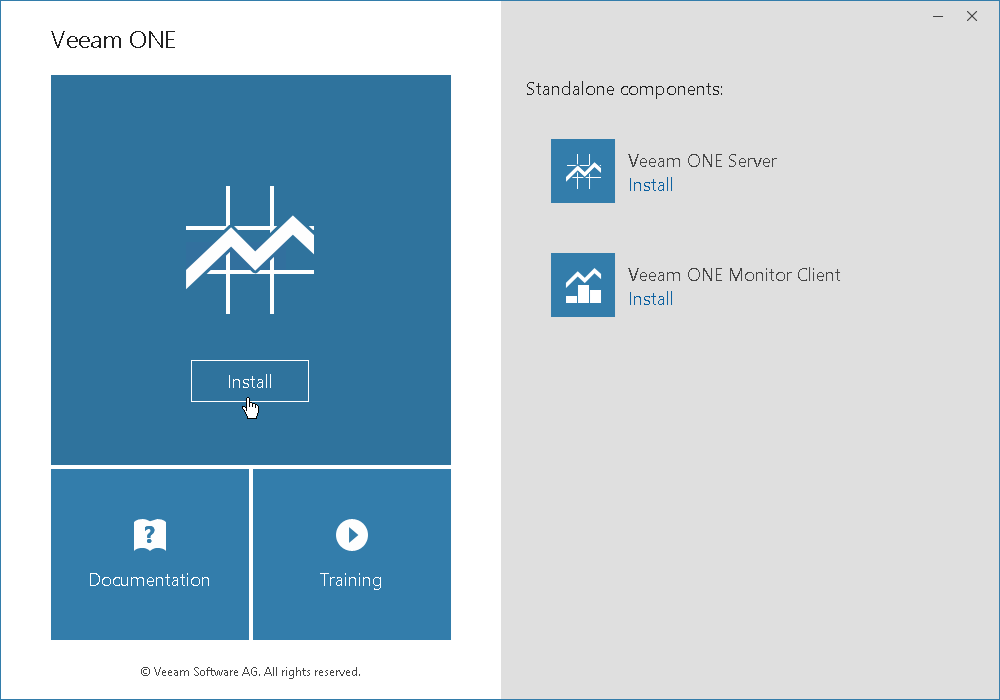 Veeam ONE

Install

Documentation

Training

© Veeam Software AG. All rights reserved.

Standalone components:

Veeam ONE Server
Install

Veeam ONE Monitor Client
Install